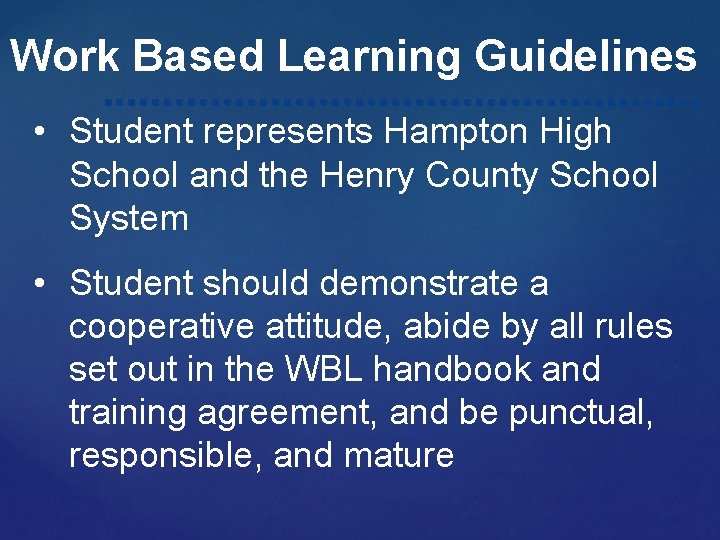 Work Based Learning Guidelines

• Student represents Hampton High School and the Henry County School System

• Student should demonstrate a cooperative attitude, abide by all rules set out in the WBL handbook and training agreement, and be punctual, responsible, and mature